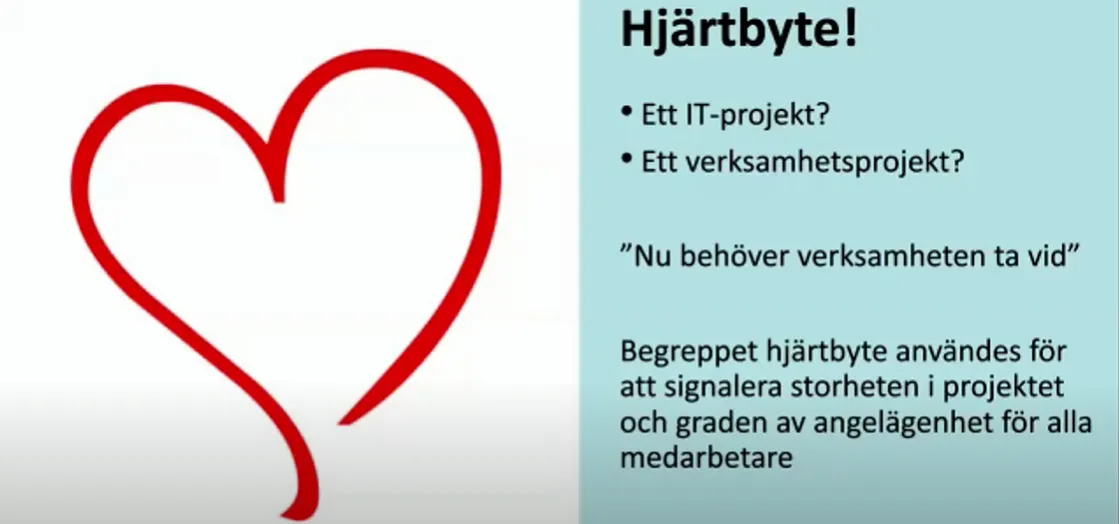 Hjärtbyte!

• Ett IT-projekt?
• Ett verksamhetsprojekt?

”Nu behöver verksamheten ta vid”

Begreppet hjärtbyte användes för att signalera storheten i projektet och graden av angelägenhet för alla medarbetare